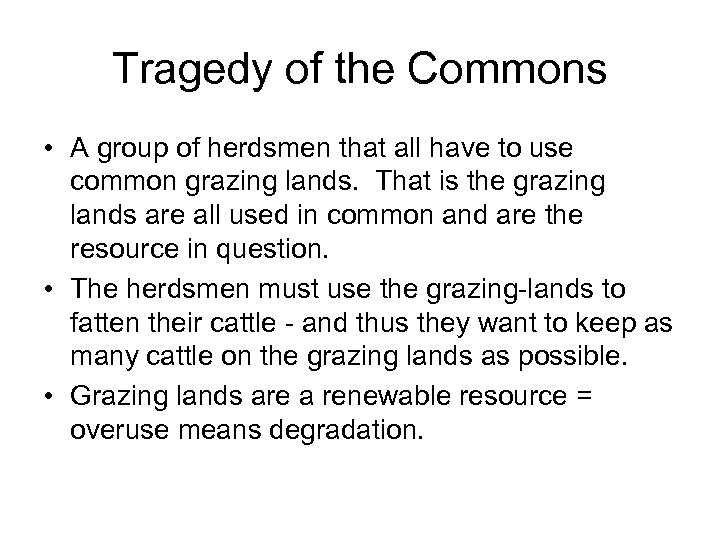 Tragedy of the Commons

• A group of herdsmen that all have to use common grazing lands. That is the grazing lands are all used in common and are the resource in question.
• The herdsmen must use the grazing-lands to fatten their cattle - and thus they want to keep as many cattle on the grazing lands as possible.
• Grazing lands are a renewable resource = overuse means degradation.